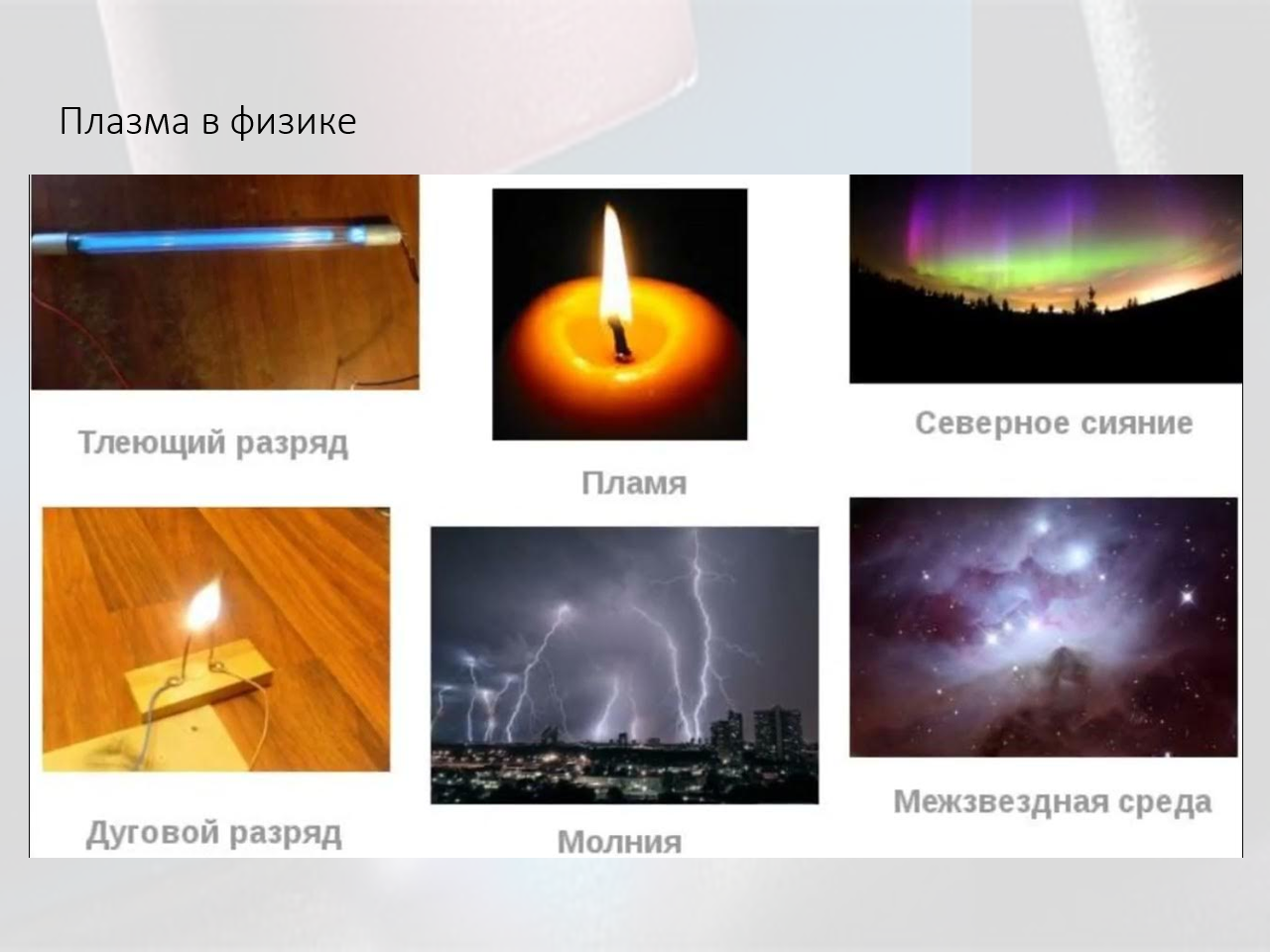 Плазма в физике

Тлеющий разряд

Пламя

Северное сияние

Дуговой разряд

Молния

Межзвездная среда